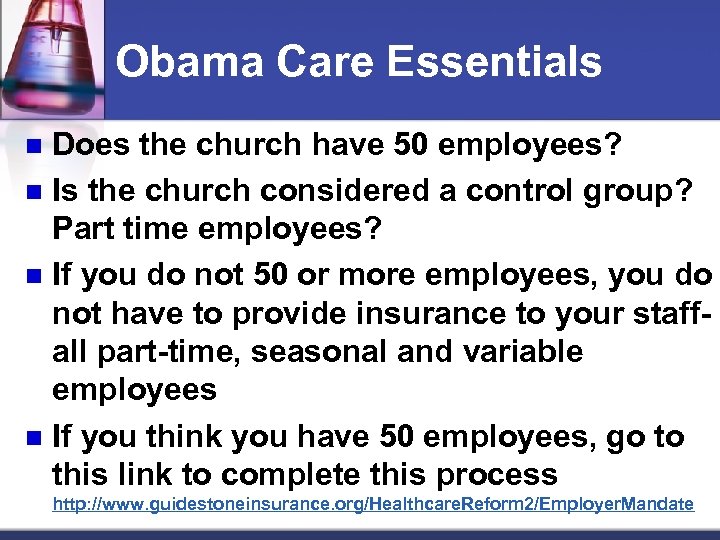 Obama Care Essentials

- Does the church have 50 employees?
- Is the church considered a control group? Part time employees?
- If you do not 50 or more employees, you do not have to provide insurance to your staff- all part-time, seasonal and variable employees
- If you think you have 50 employees, go to this link to complete this process http://www.guidestoneinsurance.org/HealthcareReform2/EmployerMandate